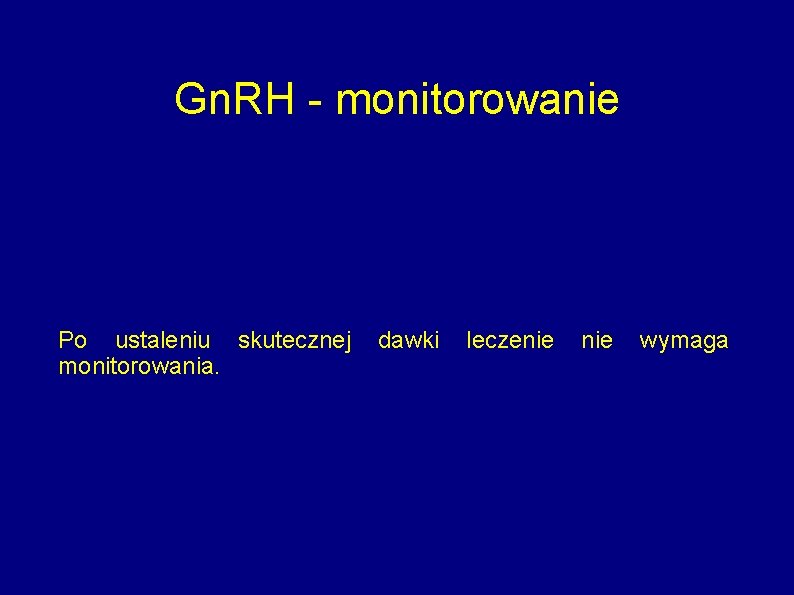 GnRH - monitorowanie

Po ustaleniu skutecznej dawki leczenie nie wymaga monitorowania.